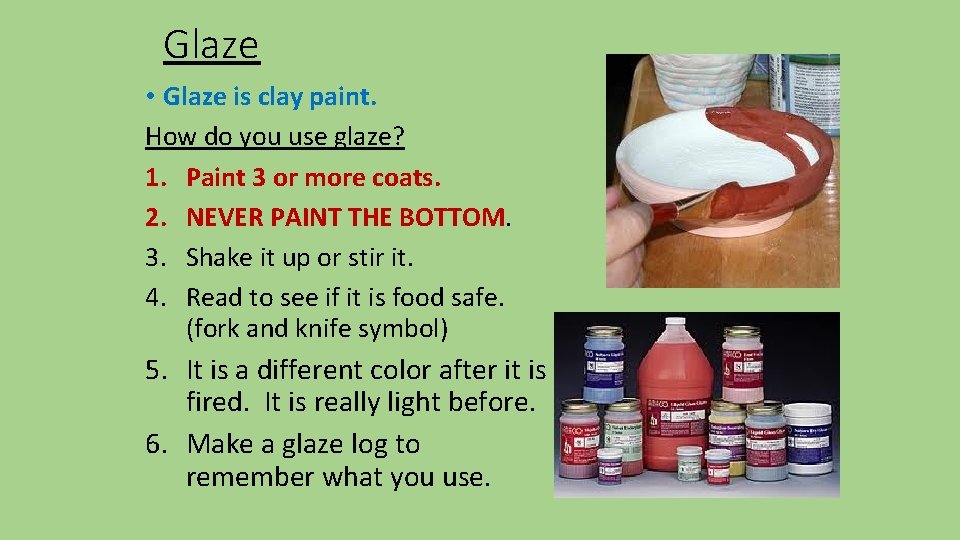 Glaze

• Glaze is clay paint.

How do you use glaze?

1. Paint 3 or more coats.
2. NEVER PAINT THE BOTTOM.
3. Shake it up or stir it.
4. Read to see if it is food safe. (fork and knife symbol)
5. It is a different color after it is fired. It is really light before.
6. Make a glaze log to remember what you use.